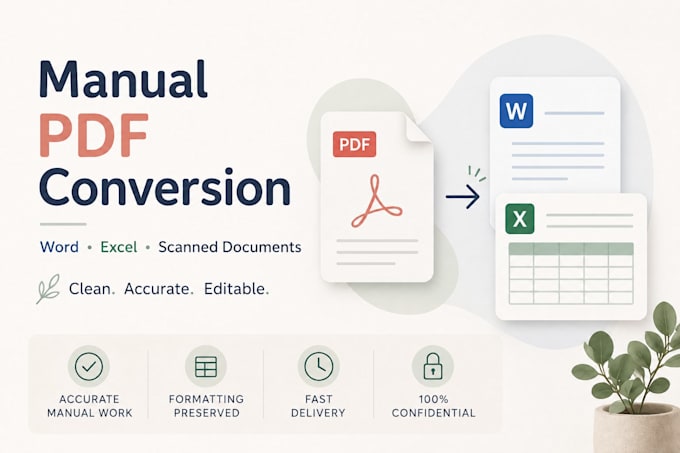 Manual
PDF
Conversion

Word • Excel • Scanned Documents

Clean. Accurate. Editable.

PDF

W

X

ACCURATE MANUAL WORK

FORMATTING PRESERVED

FAST DELIVERY

100% CONFIDENTIAL